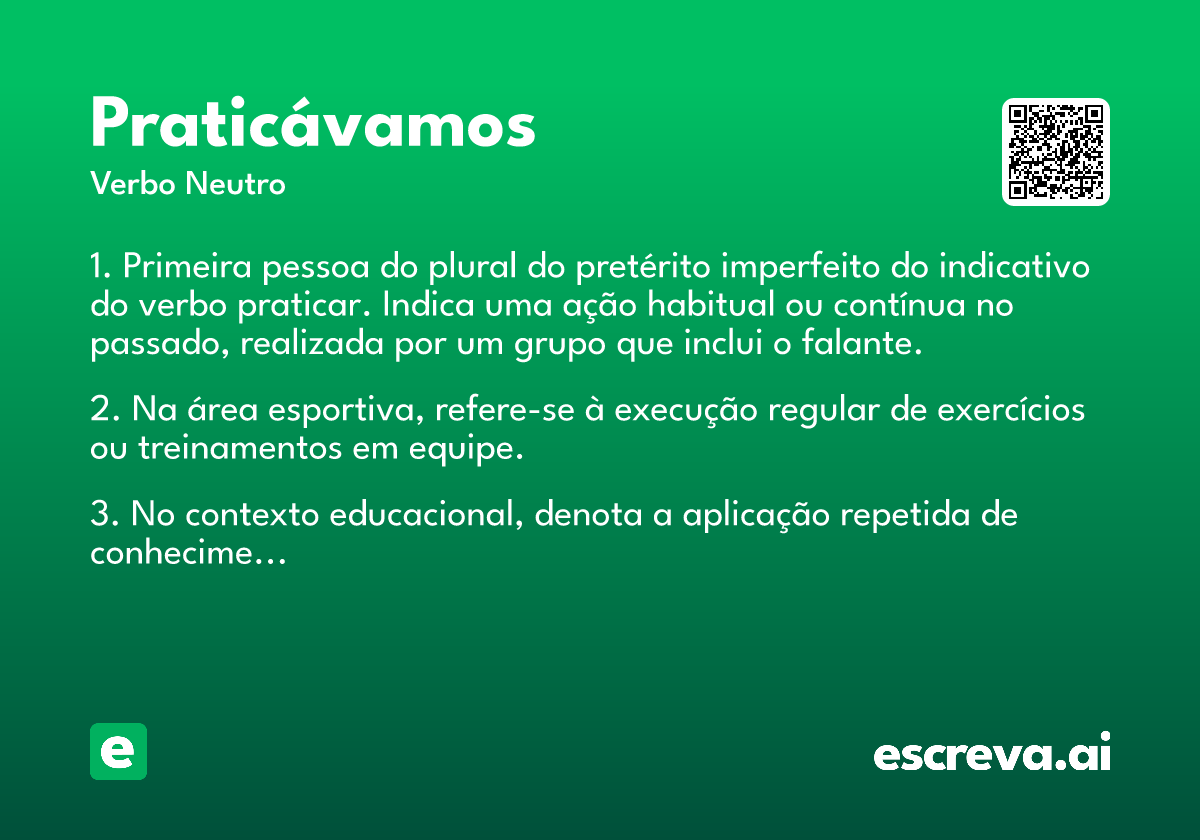 Praticávamos
Verbo Neutro

1. Primeira pessoa do plural do pretérito imperfeito do indicativo do verbo praticar. Indica uma ação habitual ou contínua no passado, realizada por um grupo que inclui o falante.

2. Na área esportiva, refere-se à execução regular de exercícios ou treinamentos em equipe.

3. No contexto educacional, denota a aplicação repetida de conhecime...

e

escreva.ai